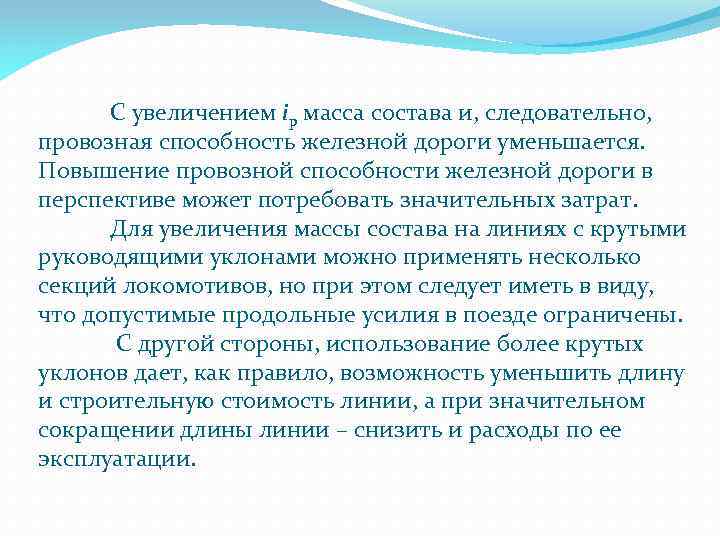 С увеличением $i_р$ масса состава и, следовательно, провозная способность железной дороги уменьшается. Повышение провозной способности железной дороги в перспективе может потребовать значительных затрат.

Для увеличения массы состава на линиях с крутыми руководящими уклонами можно применять несколько секций локомотивов, но при этом следует иметь в виду, что допустимые продольные усилия в поезде ограничены.

С другой стороны, использование более крутых уклонов дает, как правило, возможность уменьшить длину и строительную стоимость линии, а при значительном сокращении длины линии – снизить и расходы по ее эксплуатации.